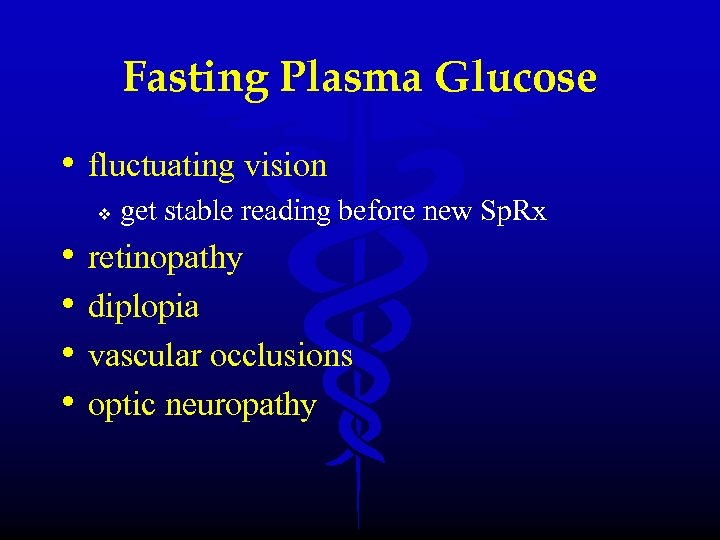 Fasting Plasma Glucose

• fluctuating vision
 ❖ get stable reading before new SpRx
• retinopathy
• diplopia
• vascular occlusions
• optic neuropathy